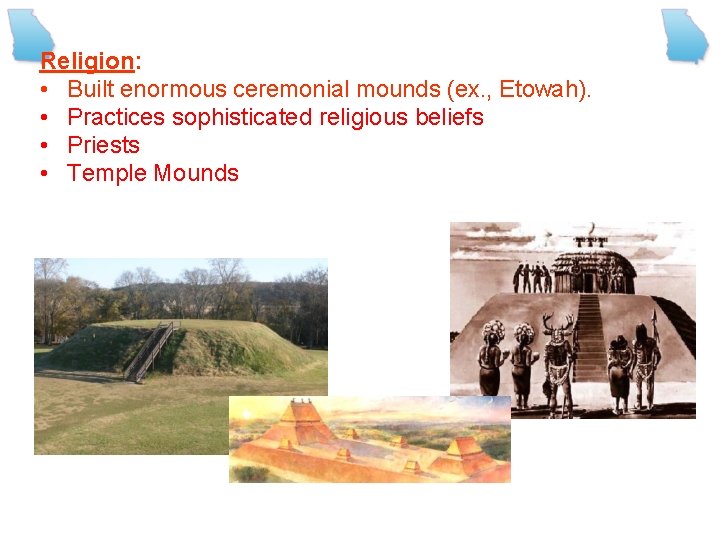 Religion:
• Built enormous ceremonial mounds (ex., Etowah).
• Practices sophisticated religious beliefs
• Priests
• Temple Mounds